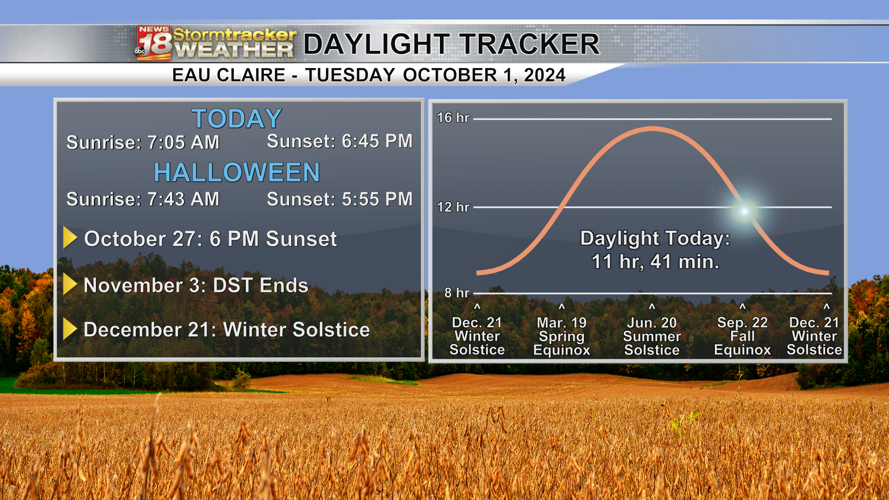 NEWS 18 abc Stormtracker WEATHER DAYLIGHT TRACKER

EAU CLAIRE - TUESDAY OCTOBER 1, 2024

TODAY
Sunrise: 7:05 AM Sunset: 6:45 PM

HALLOWEEN
Sunrise: 7:43 AM Sunset: 5:55 PM

October 27: 6 PM Sunset

November 3: DST Ends

December 21: Winter Solstice

16 hr
12 hr
8 hr

Daylight Today:
11 hr, 41 min.

^ Dec. 21 Winter Solstice
^ Mar. 19 Spring Equinox
^ Jun. 20 Summer Solstice
^ Sep. 22 Fall Equinox
^ Dec. 21 Winter Solstice